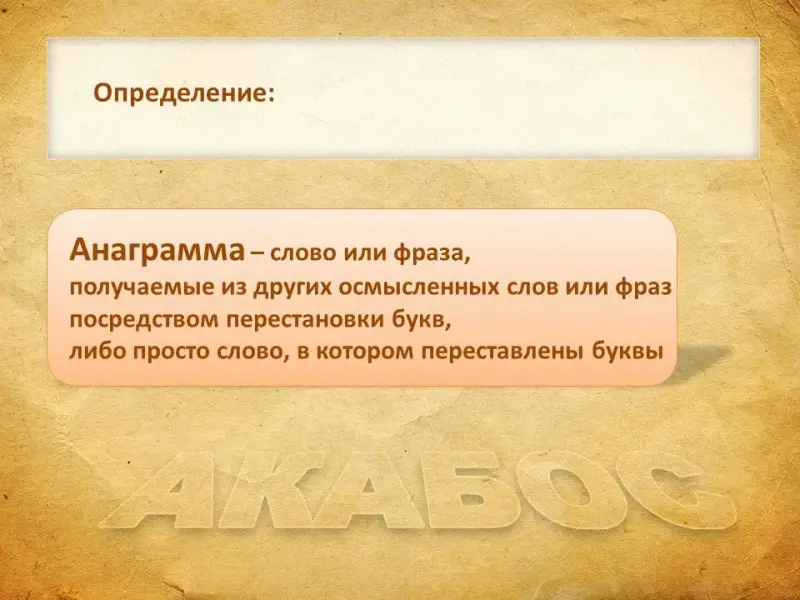 Определение:

Анаграмма – слово или фраза, получаемые из других осмысленных слов или фраз посредством перестановки букв, либо просто слово, в котором переставлены буквы

АКАБОС